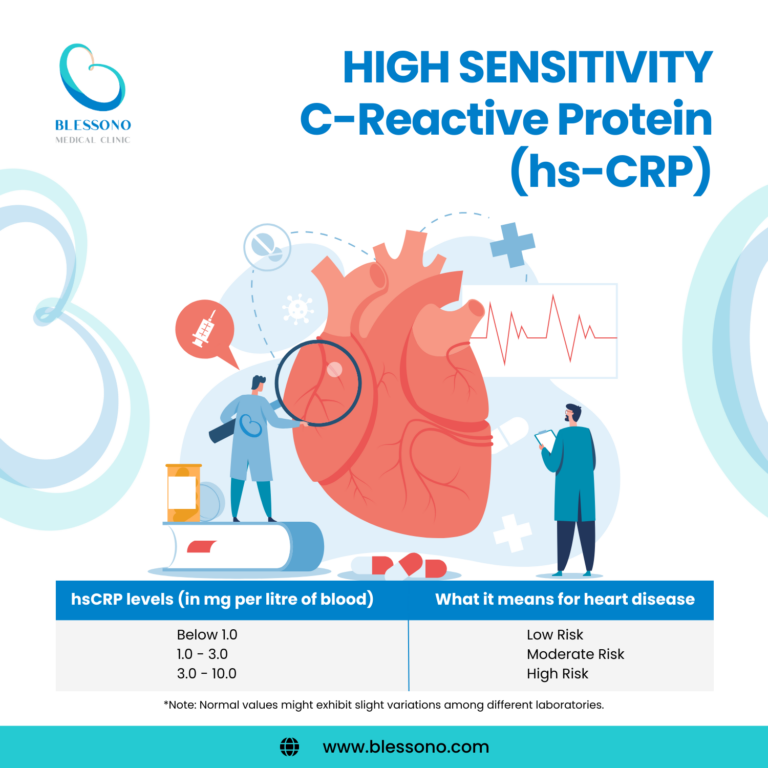 BLESSONO
MEDICAL CLINIC

HIGH SENSITIVITY
C-Reactive Protein
(hs-CRP)

| hsCRP levels (in mg per litre of blood) | What it means for heart disease |
|---|---|
| Below 1.0 | Low Risk |
| 1.0 - 3.0 | Moderate Risk |
| 3.0 - 10.0 | High Risk |

*Note: Normal values might exhibit slight variations among different laboratories.

www.blessono.com